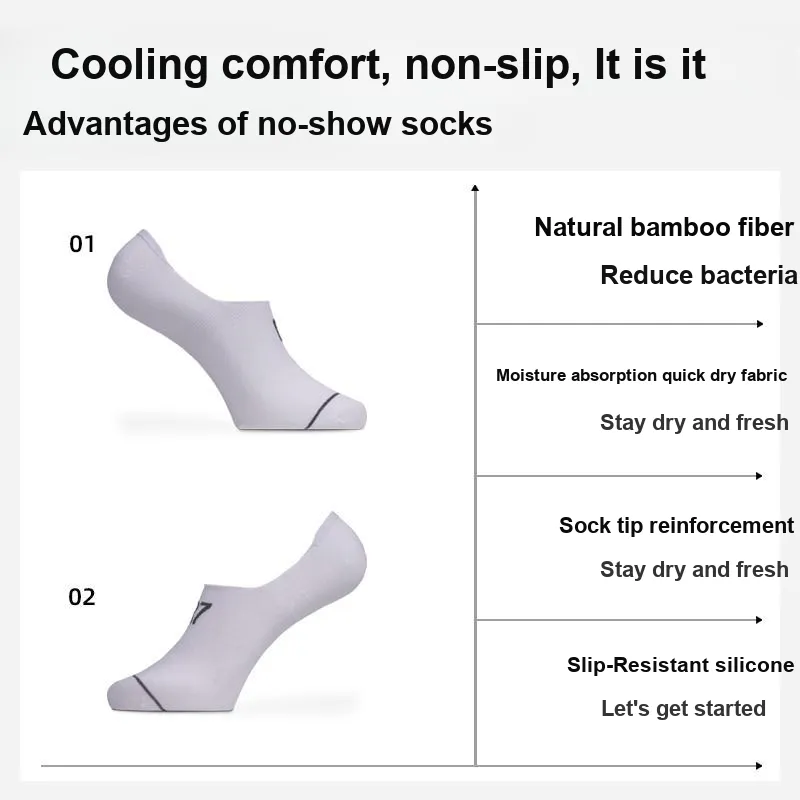 Cooling comfort, non-slip, It is it

Advantages of no-show socks

01

02

Natural bamboo fiber

Reduce bacteria

Moisture absorption quick dry fabric

Stay dry and fresh

Sock tip reinforcement

Stay dry and fresh

Slip-Resistant silicone

Let's get started